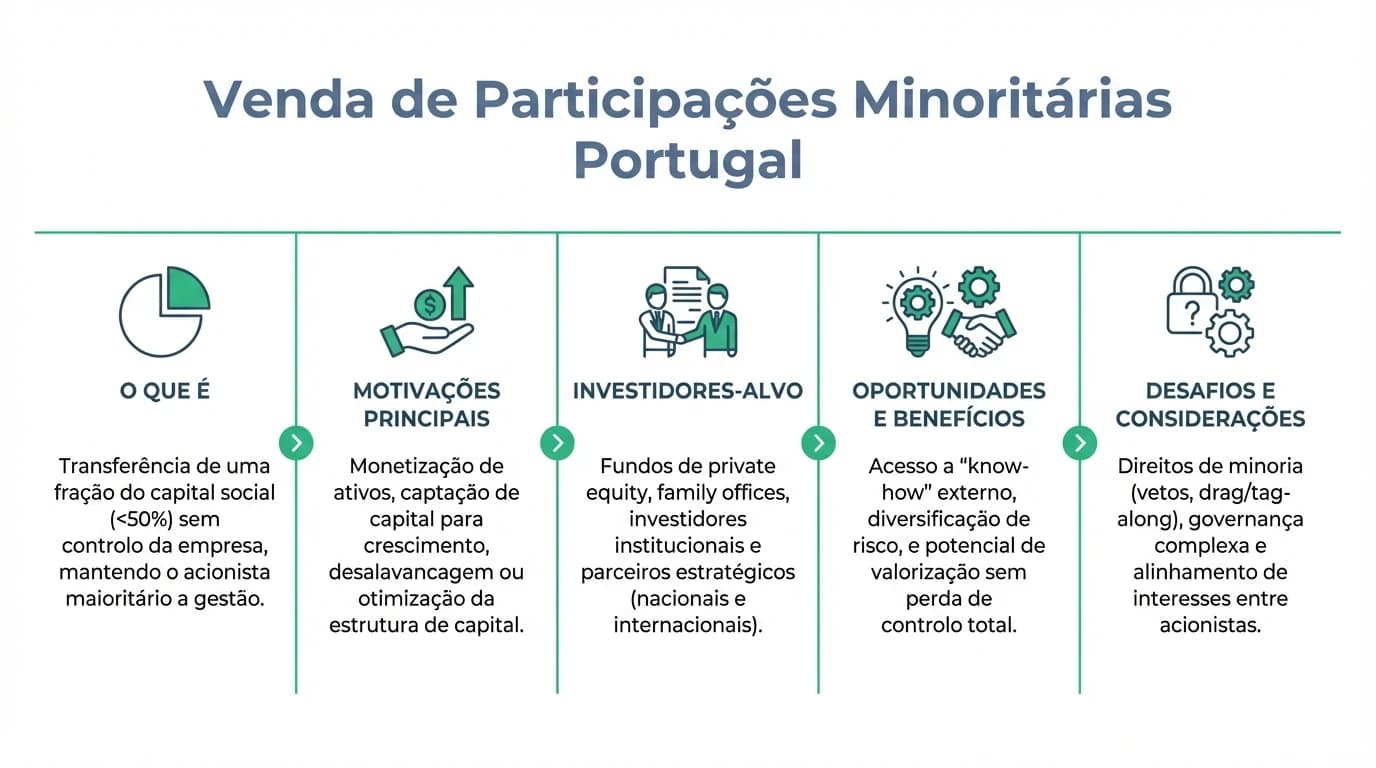 Venda de Participações Minoritárias Portugal

O QUE É

Transferência de uma fração do capital social (<50%) sem controlo da empresa, mantendo o acionista maioritário a gestão.

MOTIVAÇÕES PRINCIPAIS

Monetização de ativos, captação de capital para crescimento, desalavancagem ou otimização da estrutura de capital.

INVESTIDORES-ALVO

Fundos de private equity, family offices, investidores institucionais e parceiros estratégicos (nacionais e internacionais).

OPORTUNIDADES E BENEFÍCIOS

Acesso a "know-how" externo, diversificação de risco, e potencial de valorização sem perda de controlo total.

DESAFIOS E CONSIDERAÇÕES

Direitos de minoria (vetos, drag/tag-along), governança complexa e alinhamento de interesses entre acionistas.